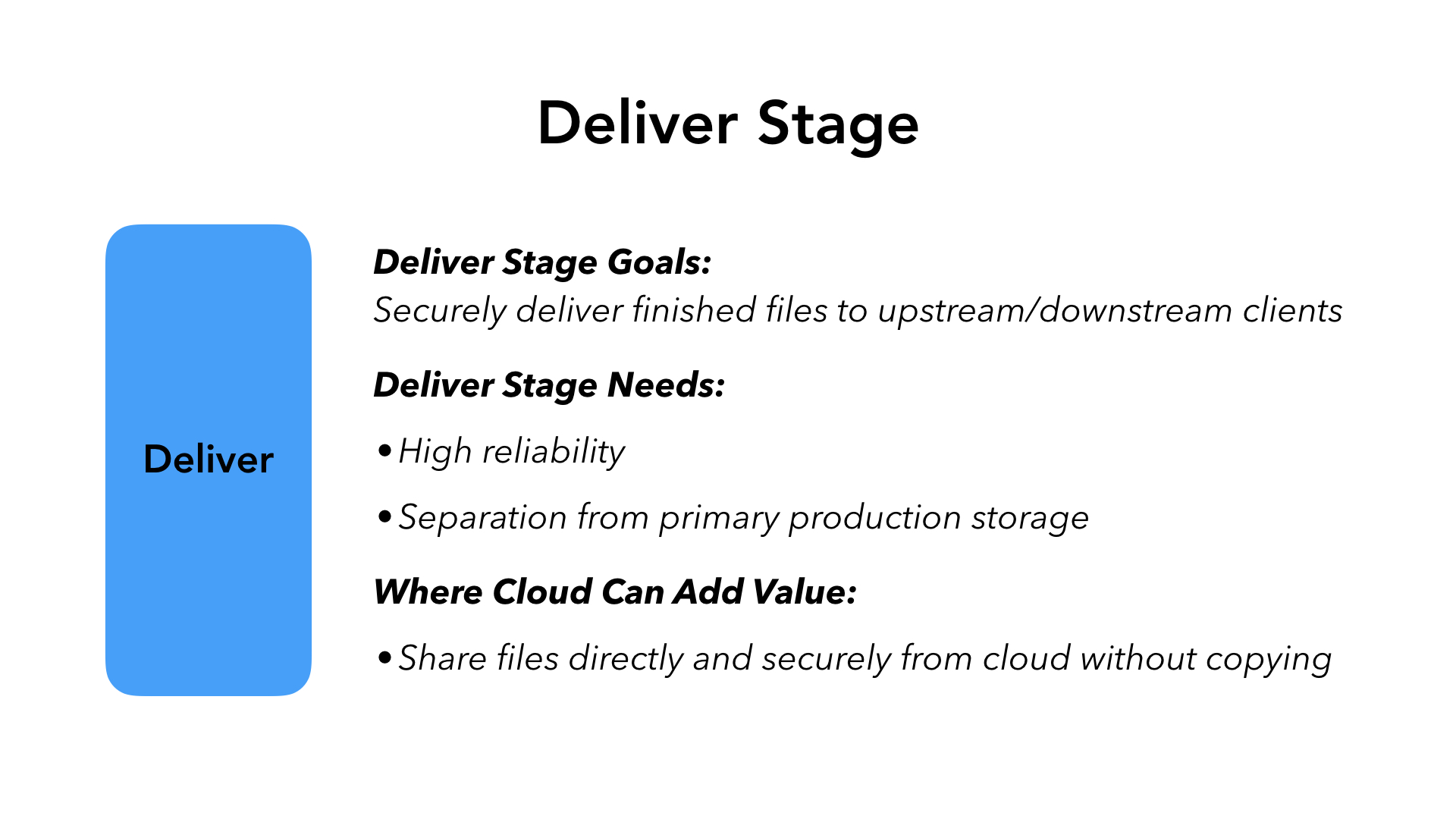 Deliver Stage

Deliver

Deliver Stage Goals:
Securely deliver finished files to upstream/downstream clients

Deliver Stage Needs:

• High reliability

• Separation from primary production storage

Where Cloud Can Add Value:

• Share files directly and securely from cloud without copying